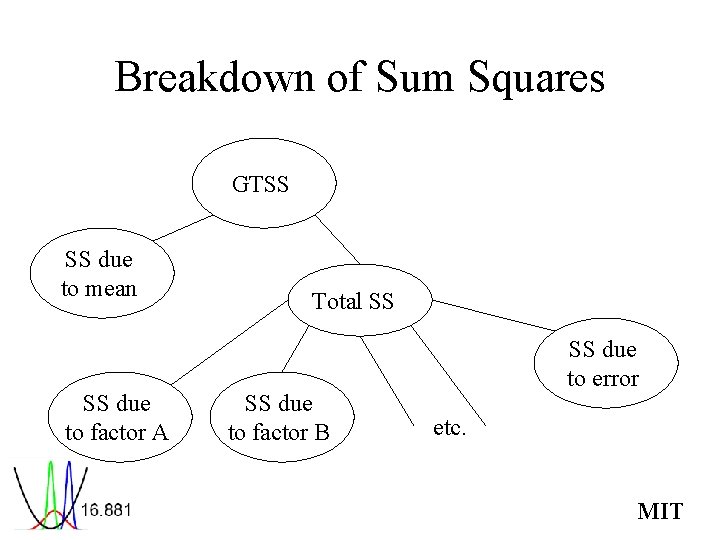 Breakdown of Sum Squares

GTSS

SS due to mean

Total SS

SS due to error

SS due to factor A

SS due to factor B

etc.

16.881

MIT